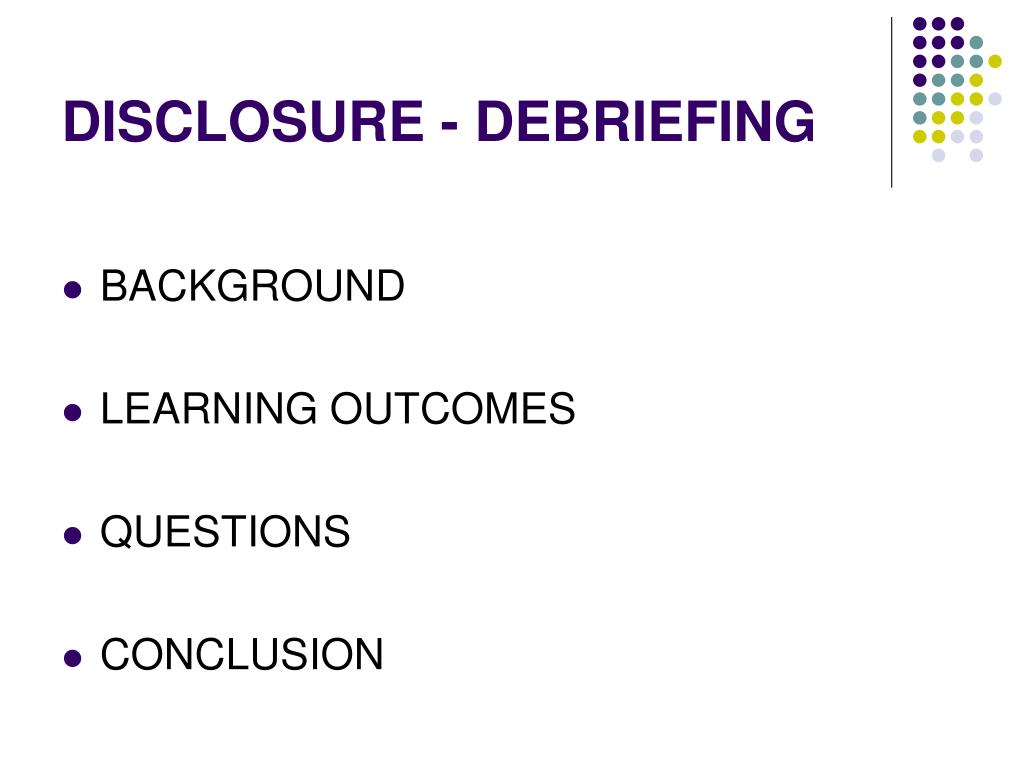 DISCLOSURE - DEBRIEFING

- BACKGROUND
- LEARNING OUTCOMES
- QUESTIONS
- CONCLUSION